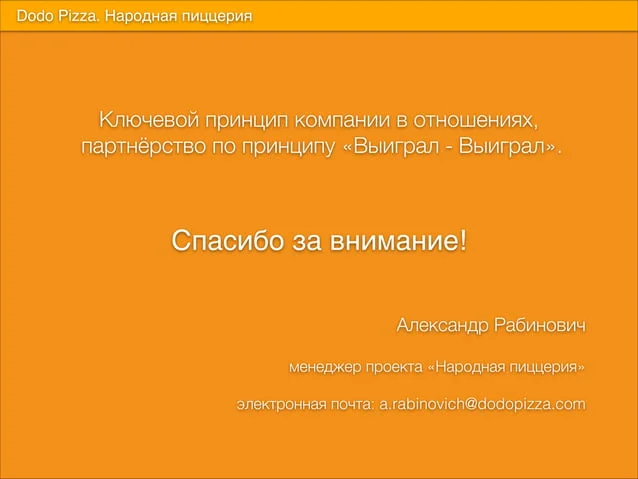 Dodo Pizza. Народная пиццерия

Ключевой принцип компании в отношениях, партнёрство по принципу «Выиграл - Выиграл».

Спасибо за внимание!

Александр Рабинович

менеджер проекта «Народная пиццерия»

электронная почта: a.rabinovich@dodopizza.com